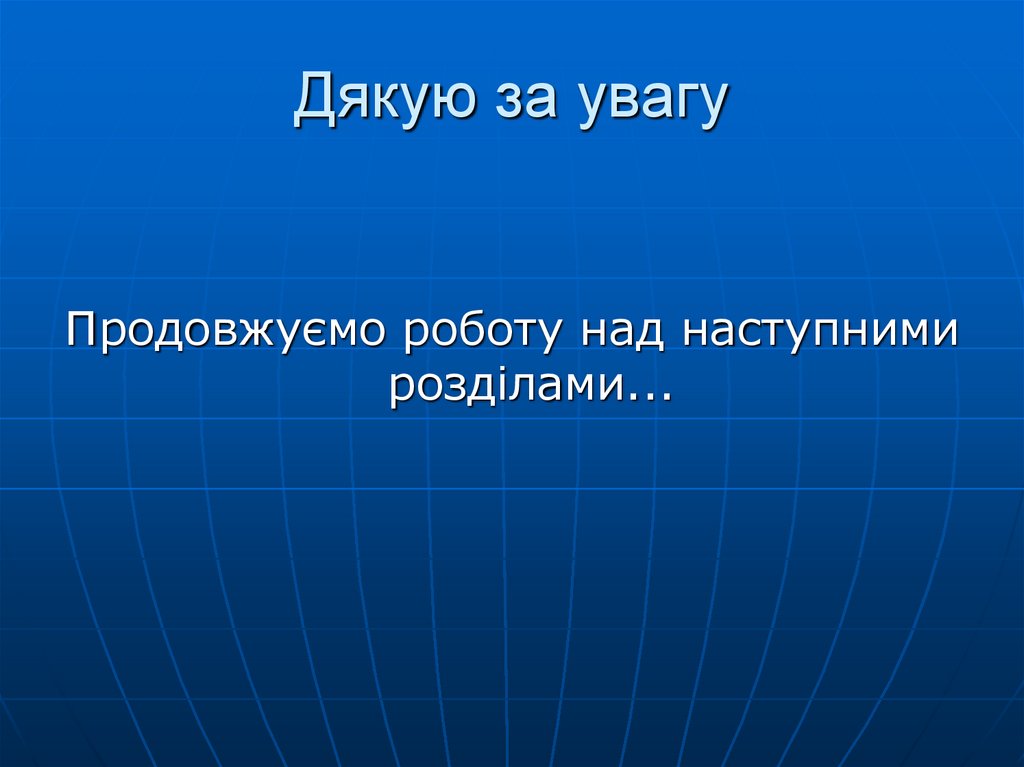 Дякую за увагу

Продовжуємо роботу над наступними розділами...